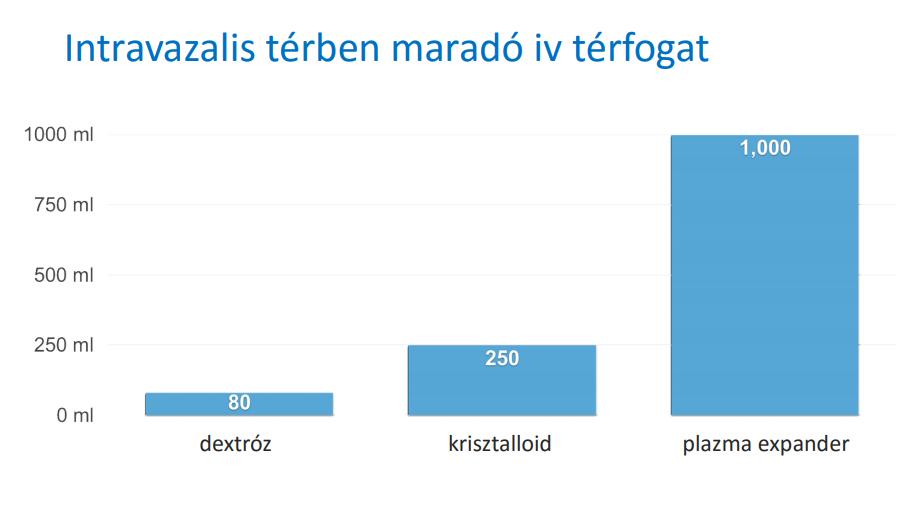 Intravazalis térben maradó iv térfogat

1000 ml
750 ml
500 ml
250 ml
0 ml

80
250
1,000

dextróz
krisztalloid
plazma expander